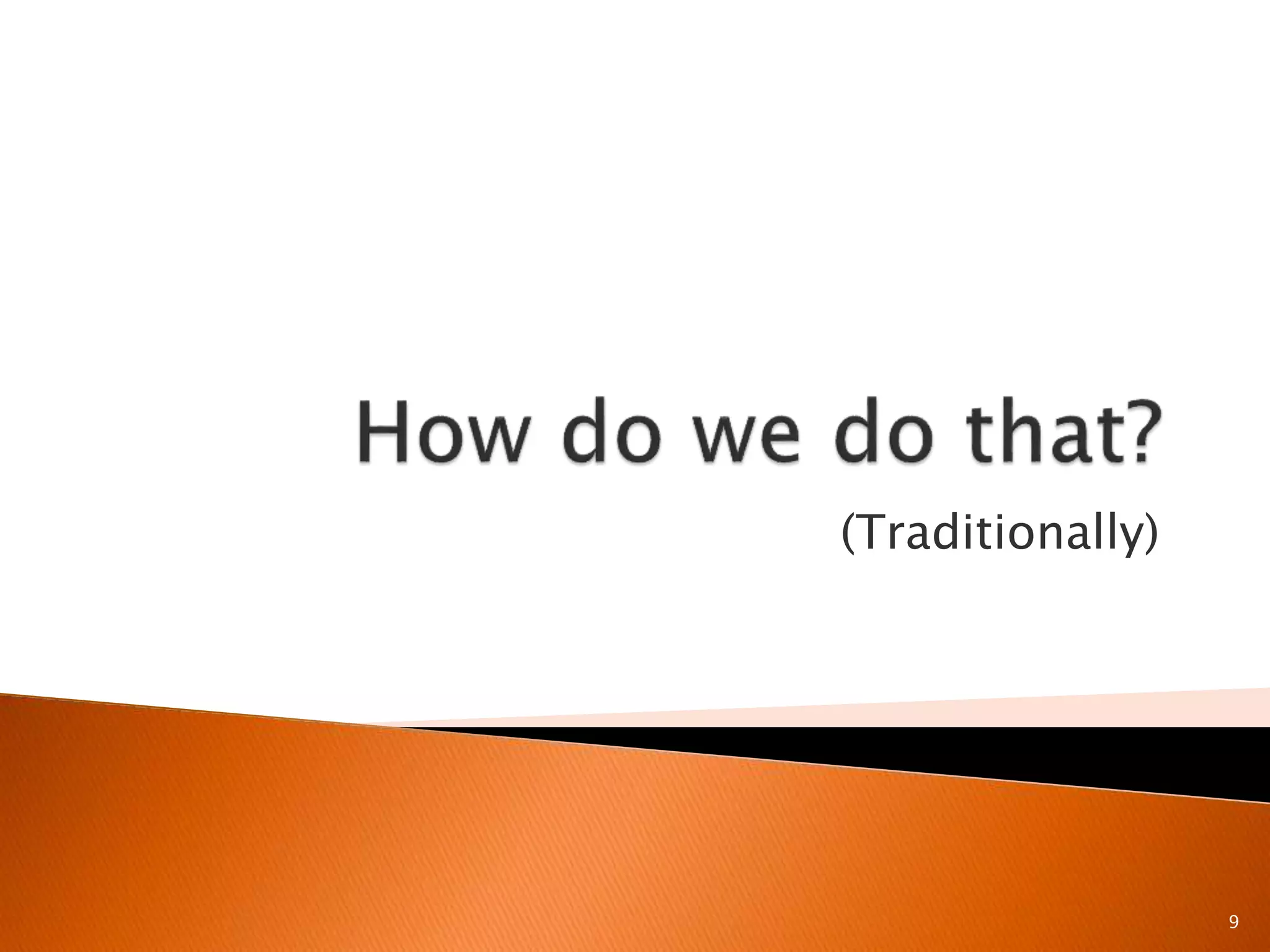 How do we do that?

(Traditionally)

9